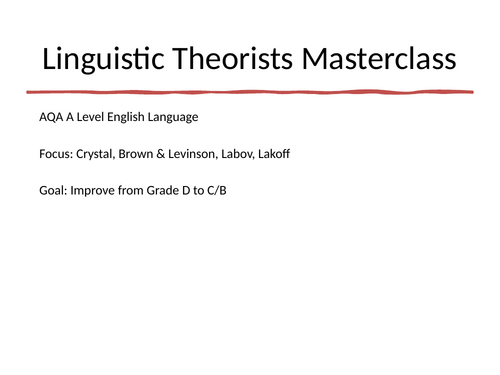 Linguistic Theorists Masterclass

AQA A Level English Language

Focus: Crystal, Brown & Levinson, Labov, Lakoff

Goal: Improve from Grade D to C/B